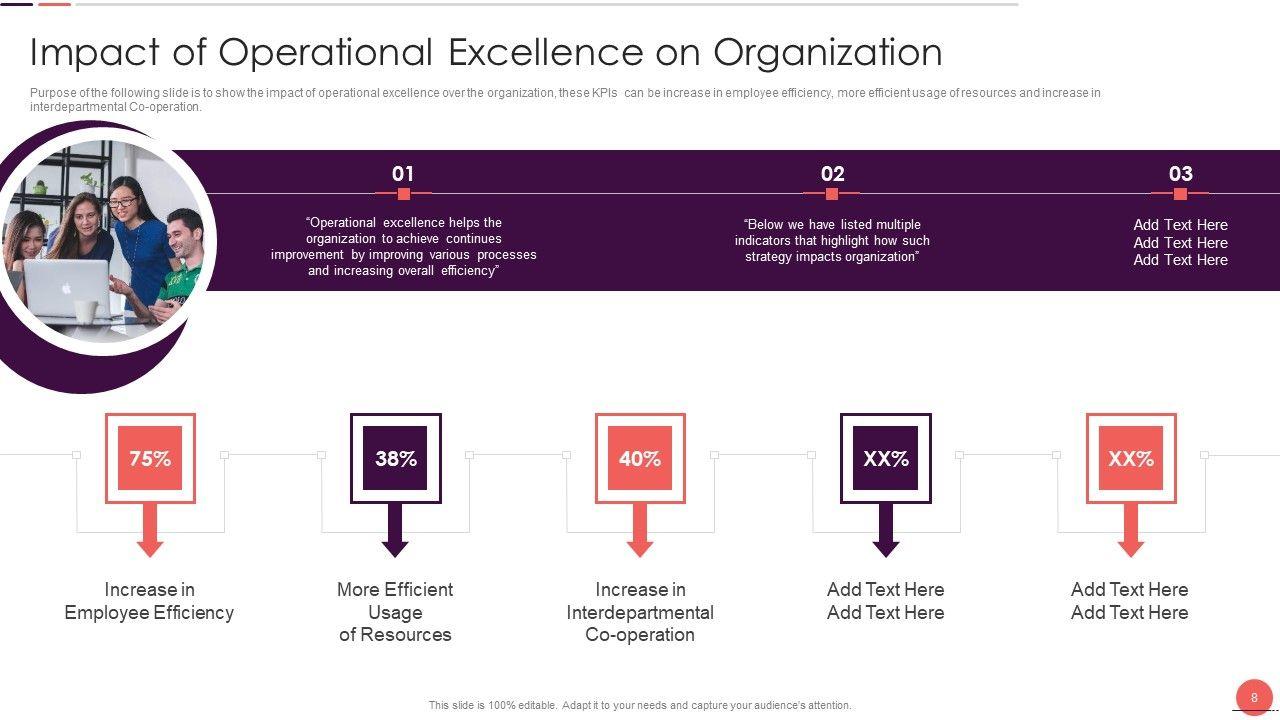 Impact of Operational Excellence on Organization

Purpose of the following slide is to show the impact of operational excellence over the organization, these KPIs can be increase in employee efficiency, more efficient usage of resources and increase in interdepartmental Co-operation.

01

"Operational excellence helps the organization to achieve continues improvement by improving various processes and increasing overall efficiency"

02

"Below we have listed multiple indicators that highlight how such strategy impacts organization"

03

Add Text Here
Add Text Here
Add Text Here

75%

Increase in Employee Efficiency

38%

More Efficient Usage of Resources

40%

Increase in Interdepartmental Co-operation

XX%

Add Text Here
Add Text Here

XX%

Add Text Here
Add Text Here

This slide is 100% editable. Adapt it to your needs and capture your audience's attention.

8